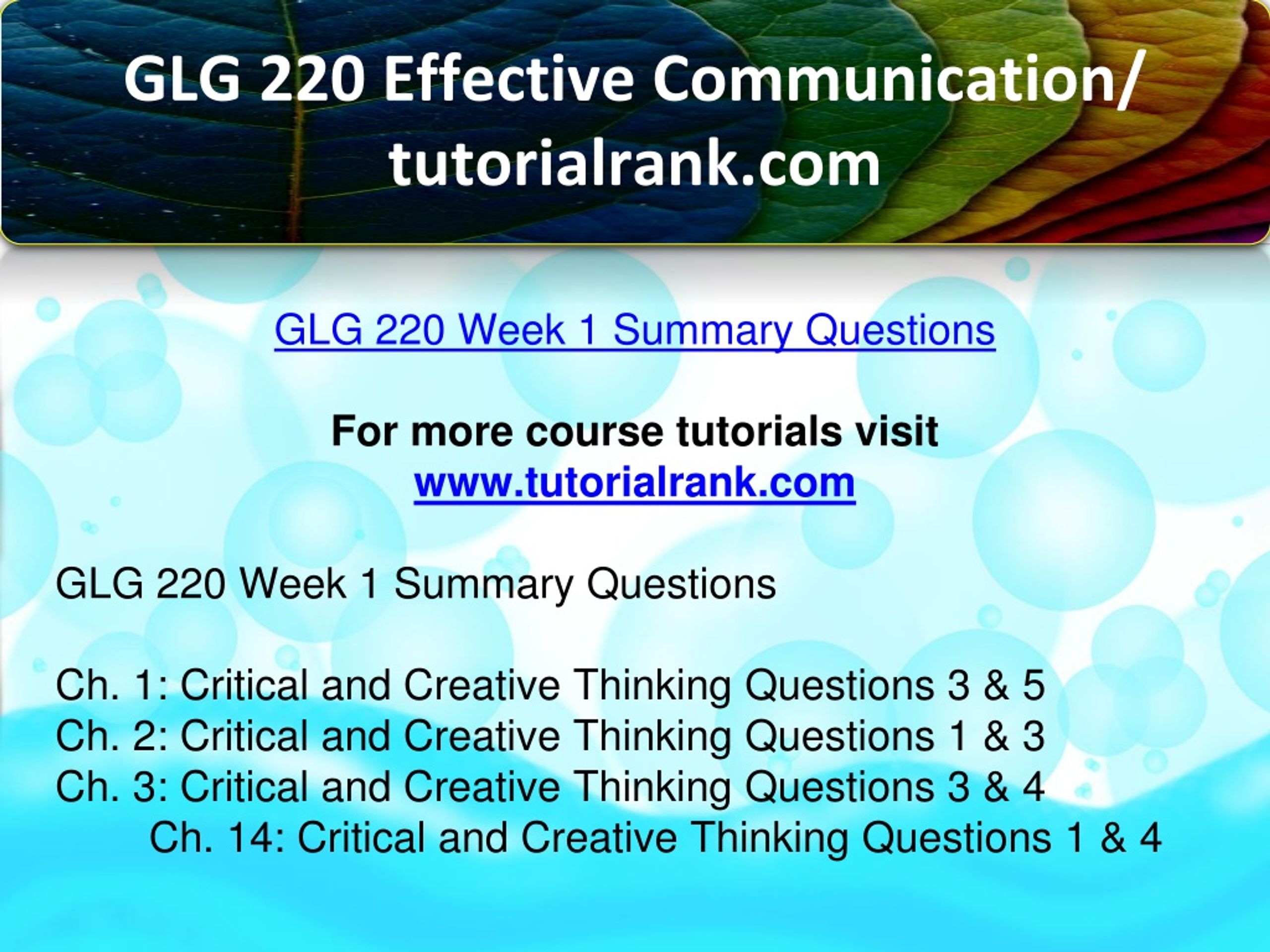 GLG 220 Effective Communication/ tutorialrank.com

GLG 220 Week 1 Summary Questions

For more course tutorials visit
www.tutorialrank.com

GLG 220 Week 1 Summary Questions

Ch. 1: Critical and Creative Thinking Questions 3 & 5
Ch. 2: Critical and Creative Thinking Questions 1 & 3
Ch. 3: Critical and Creative Thinking Questions 3 & 4
Ch. 14: Critical and Creative Thinking Questions 1 & 4